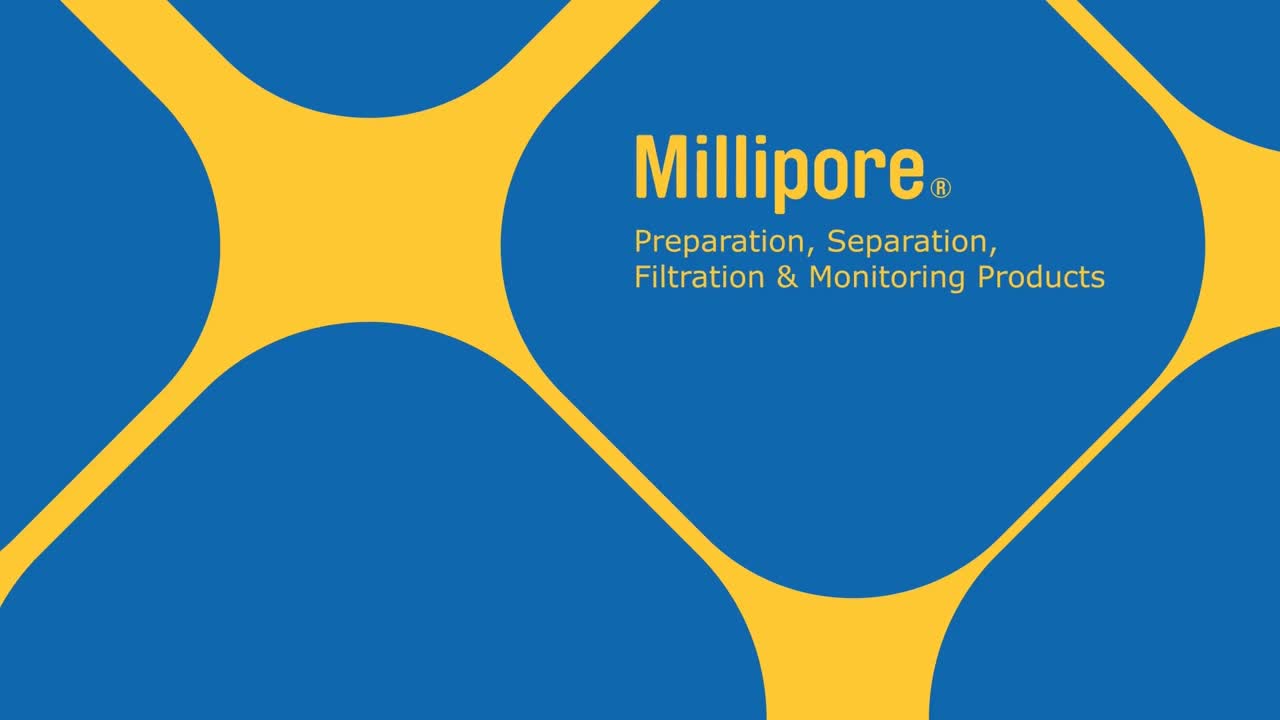 Millipore®

Preparation, Separation, Filtration & Monitoring Products